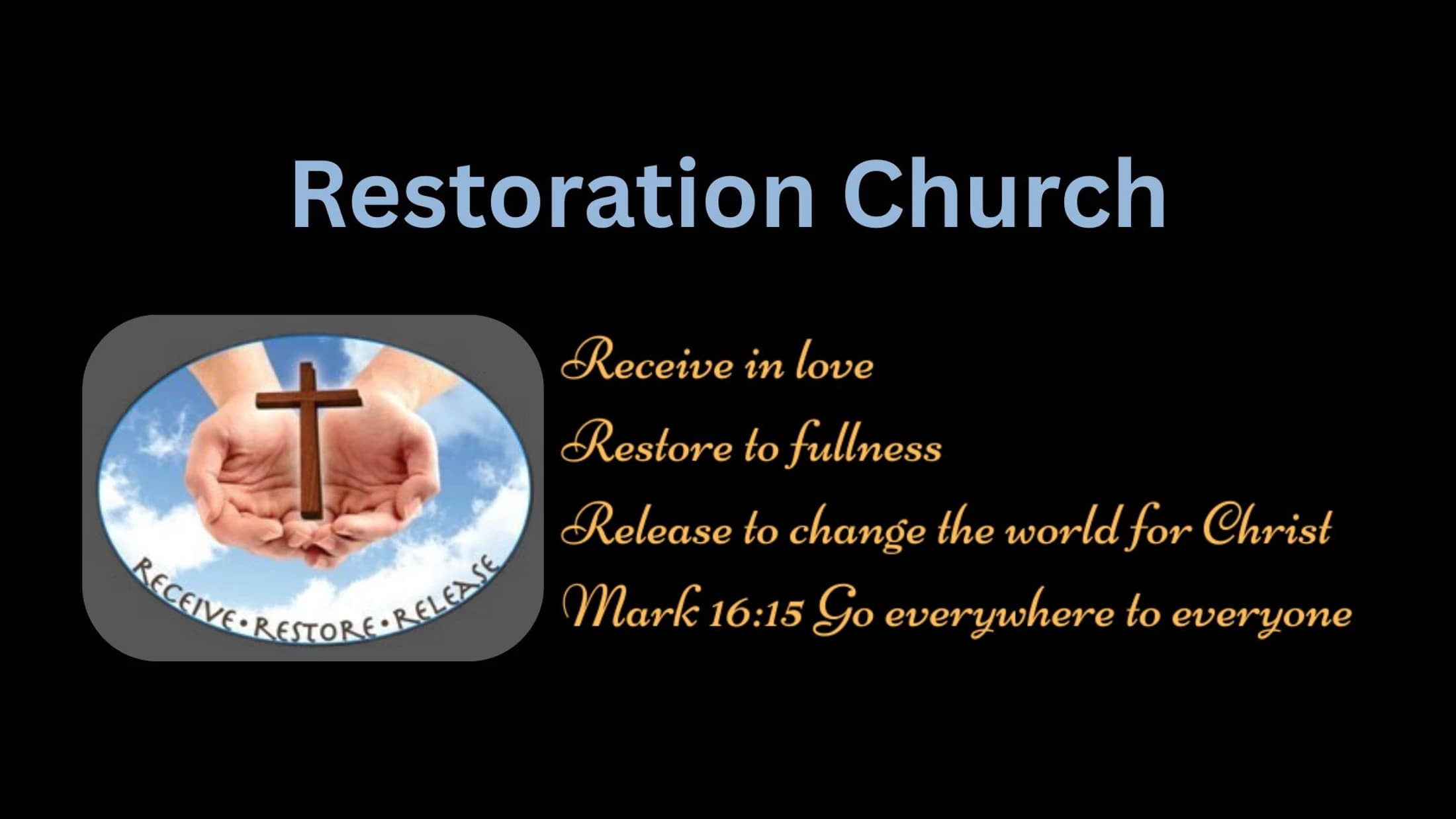 Restoration Church

RECEIVE•RESTORE•RELEASE

Receive in love

Restore to fullness

Release to change the world for Christ

Mark 16:15 Go everywhere to everyone